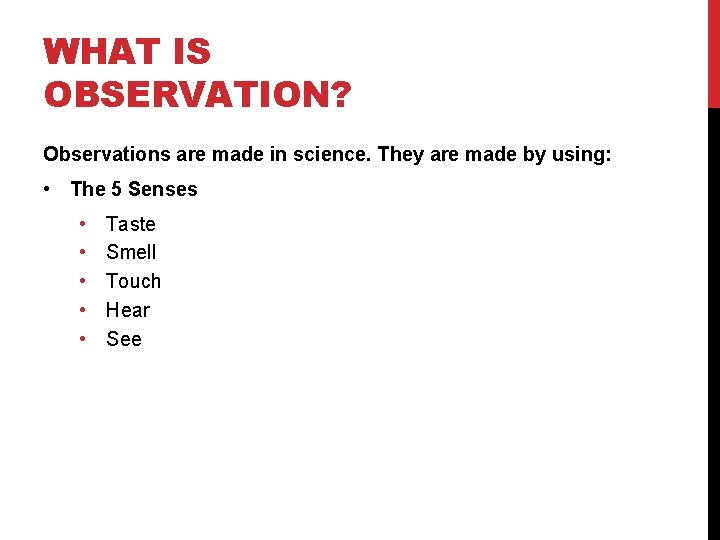 WHAT IS OBSERVATION?

Observations are made in science. They are made by using:

• The 5 Senses

• Taste
• Smell
• Touch
• Hear
• See